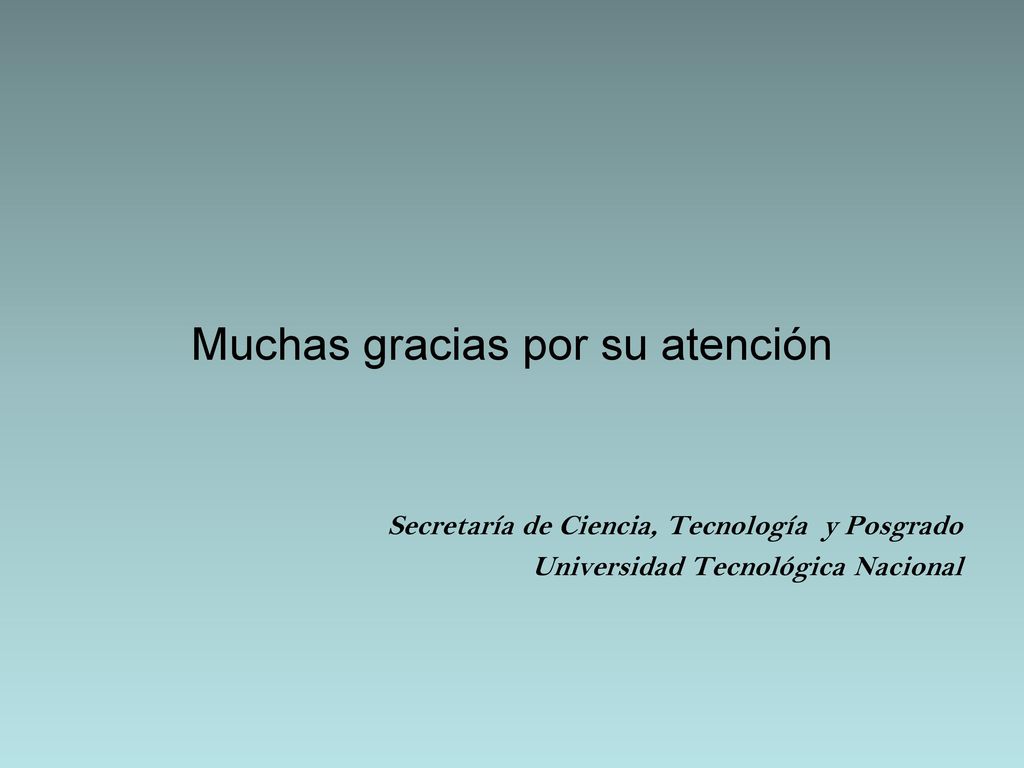 Muchas gracias por su atención

Secretaría de Ciencia, Tecnología y Posgrado
Universidad Tecnológica Nacional